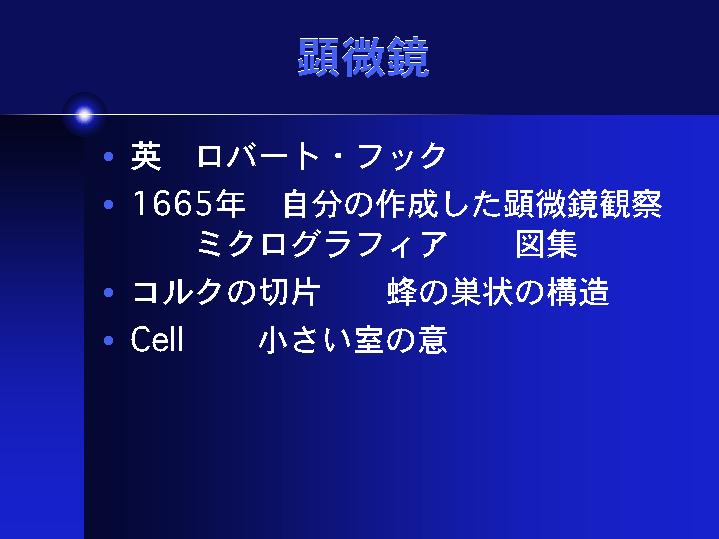 顕微鏡

• 英　ロバート・フック
• 1665年　自分の作成した顕微鏡観察
　　ミクログラフィア　　図集
• コルクの切片　　蜂の巣状の構造
• Cell　　小さい室の意